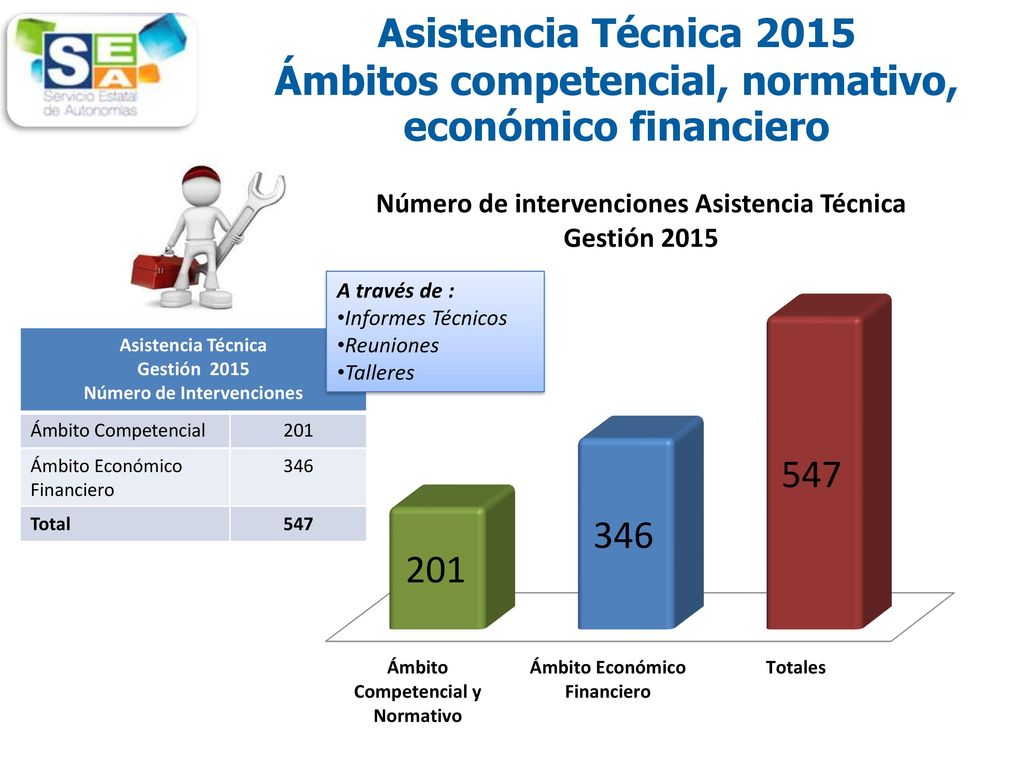 SEA
Servicio Estatal de Autonomías

Asistencia Técnica 2015
Ámbitos competencial, normativo, económico financiero

Número de intervenciones Asistencia Técnica Gestión 2015

A través de :
•Informes Técnicos
•Reuniones
•Talleres

| Asistencia Técnica Gestión 2015 Número de Intervenciones | |
|---|---|
| Ámbito Competencial | 201 |
| Ámbito Económico Financiero | 346 |
| Total | 547 |

201
346
547

Ámbito Competencial y Normativo
Ámbito Económico Financiero
Totales